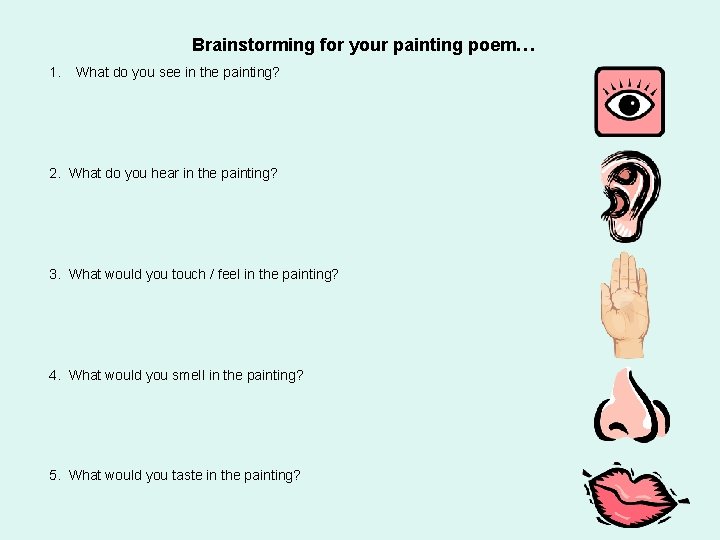 Brainstorming for your painting poem…

1. What do you see in the painting?

2. What do you hear in the painting?

3. What would you touch / feel in the painting?

4. What would you smell in the painting?

5. What would you taste in the painting?